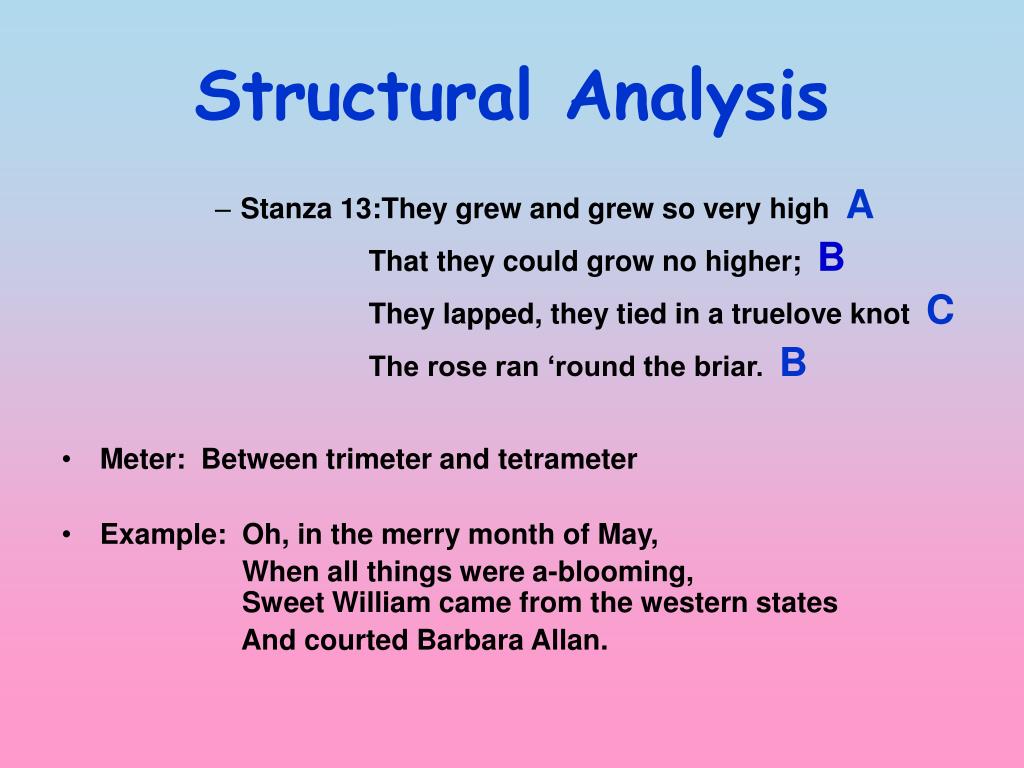 Structural Analysis

– Stanza 13:They grew and grew so very high A
That they could grow no higher; B
They lapped, they tied in a truelove knot C
The rose ran ‘round the briar. B

• Meter: Between trimeter and tetrameter

• Example: Oh, in the merry month of May,
When all things were a-blooming,
Sweet William came from the western states
And courted Barbara Allan.